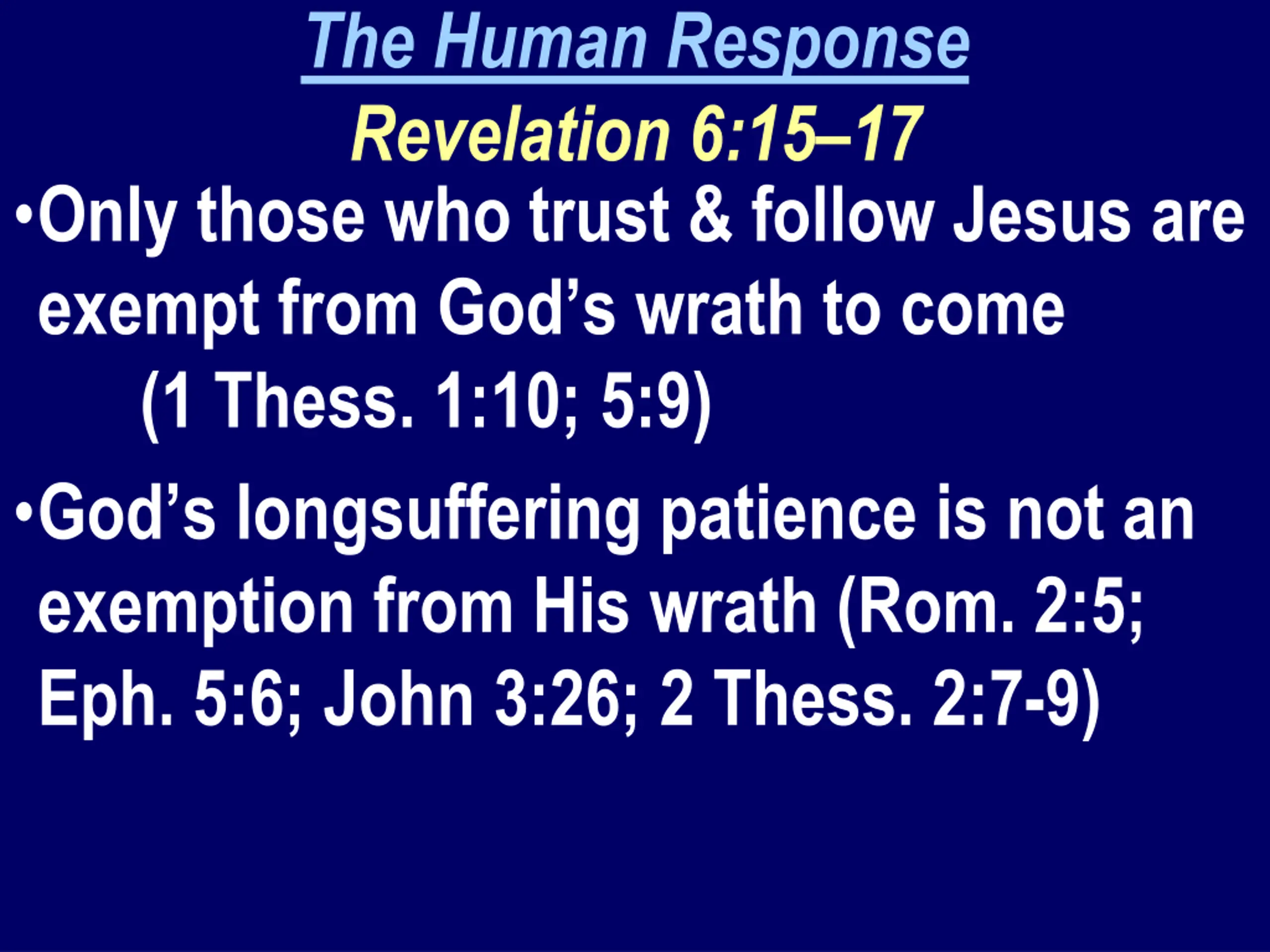 The Human Response
Revelation 6:15–17

•Only those who trust & follow Jesus are exempt from God’s wrath to come (1 Thess. 1:10; 5:9)

•God’s longsuffering patience is not an exemption from His wrath (Rom. 2:5; Eph. 5:6; John 3:26; 2 Thess. 2:7-9)